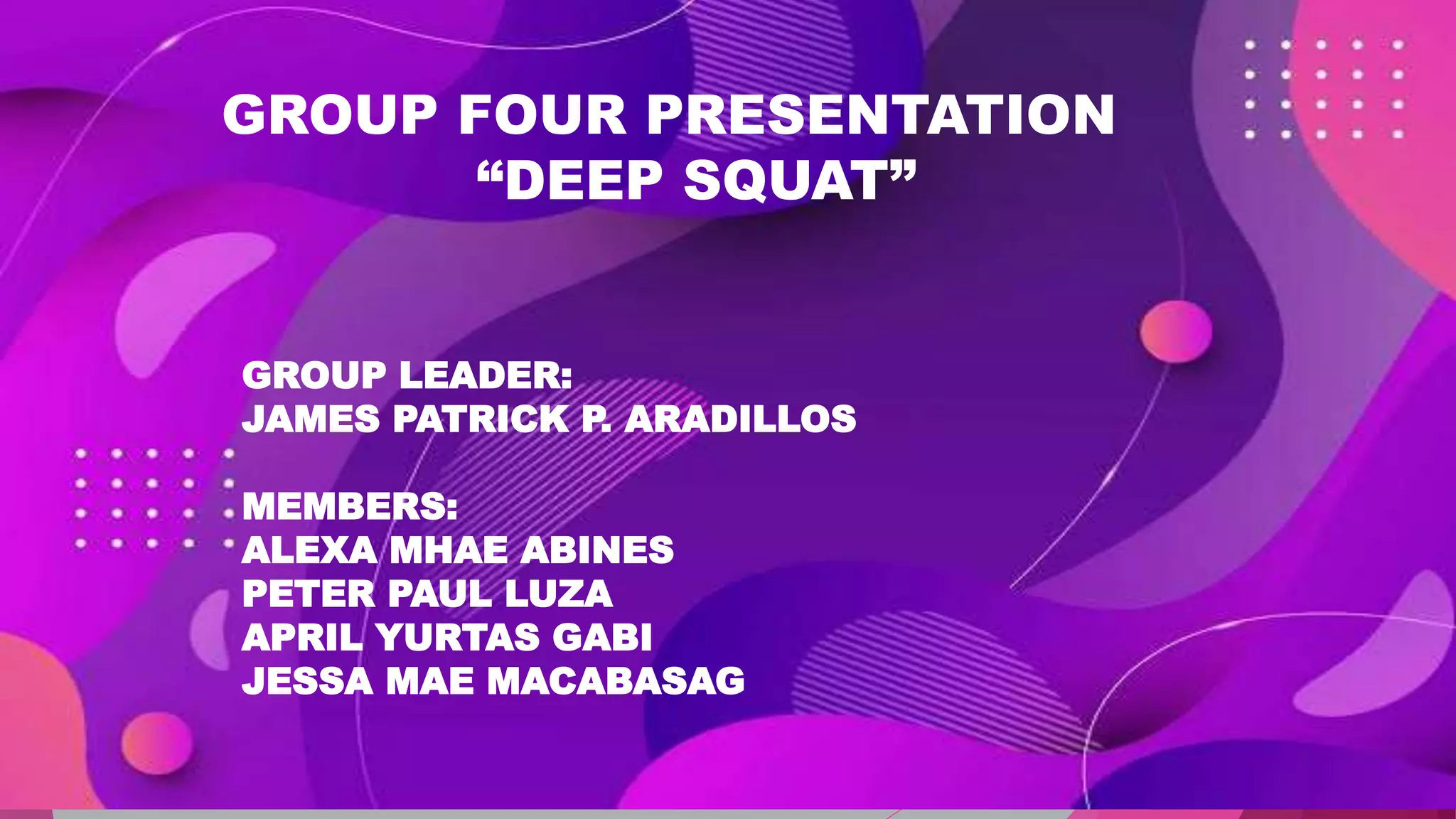 GROUP FOUR PRESENTATION
“DEEP SQUAT”

GROUP LEADER:
JAMES PATRICK P. ARADILLOS

MEMBERS:
ALEXA MHAE ABINES
PETER PAUL LUZA
APRIL YURTAS GABI
JESSA MAE MACABASAG